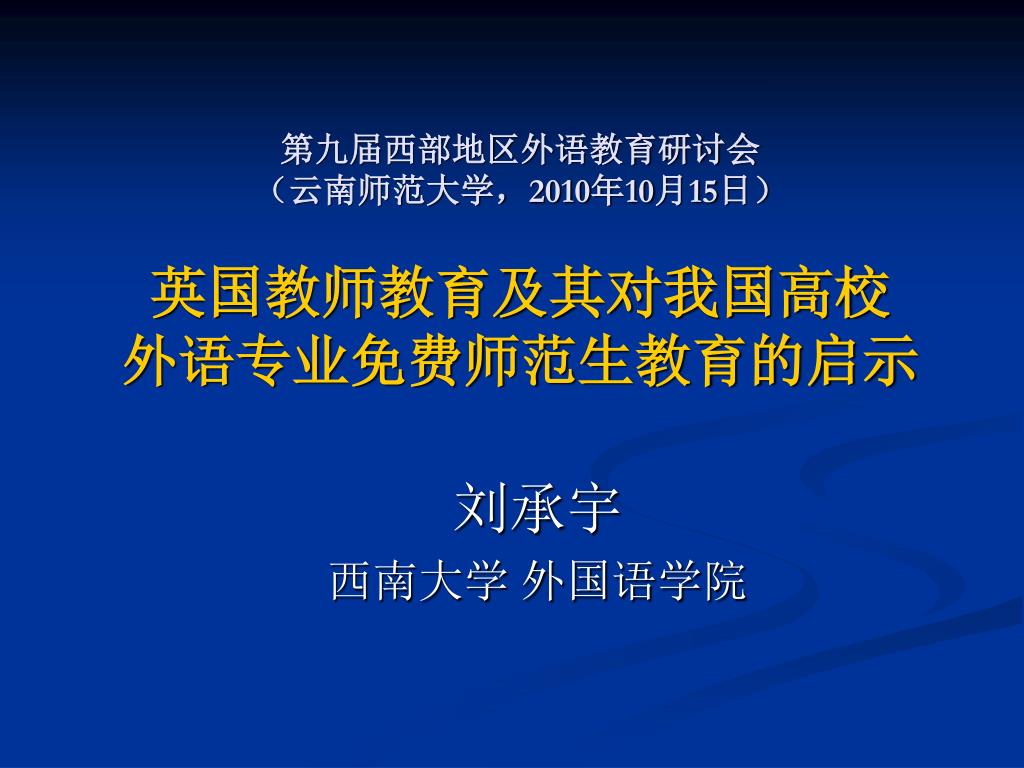 第九届西部地区外语教育研讨会
（云南师范大学，2010年10月15日）

英国教师教育及其对我国高校外语专业免费师范生教育的启示

刘承宇

西南大学 外国语学院